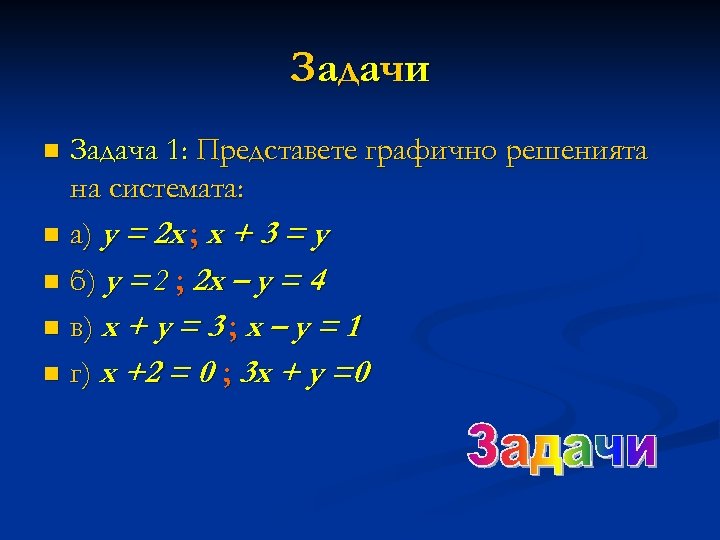 Задачи

Задача 1: Представете графично решенията на системата:

а) $y = 2x$ ; $x + 3 = y$

б) $y = 2$ ; $2x - y = 4$

в) $x + y = 3$ ; $x - y = 1$

г) $x + 2 = 0$ ; $3x + y = 0$

Задачи